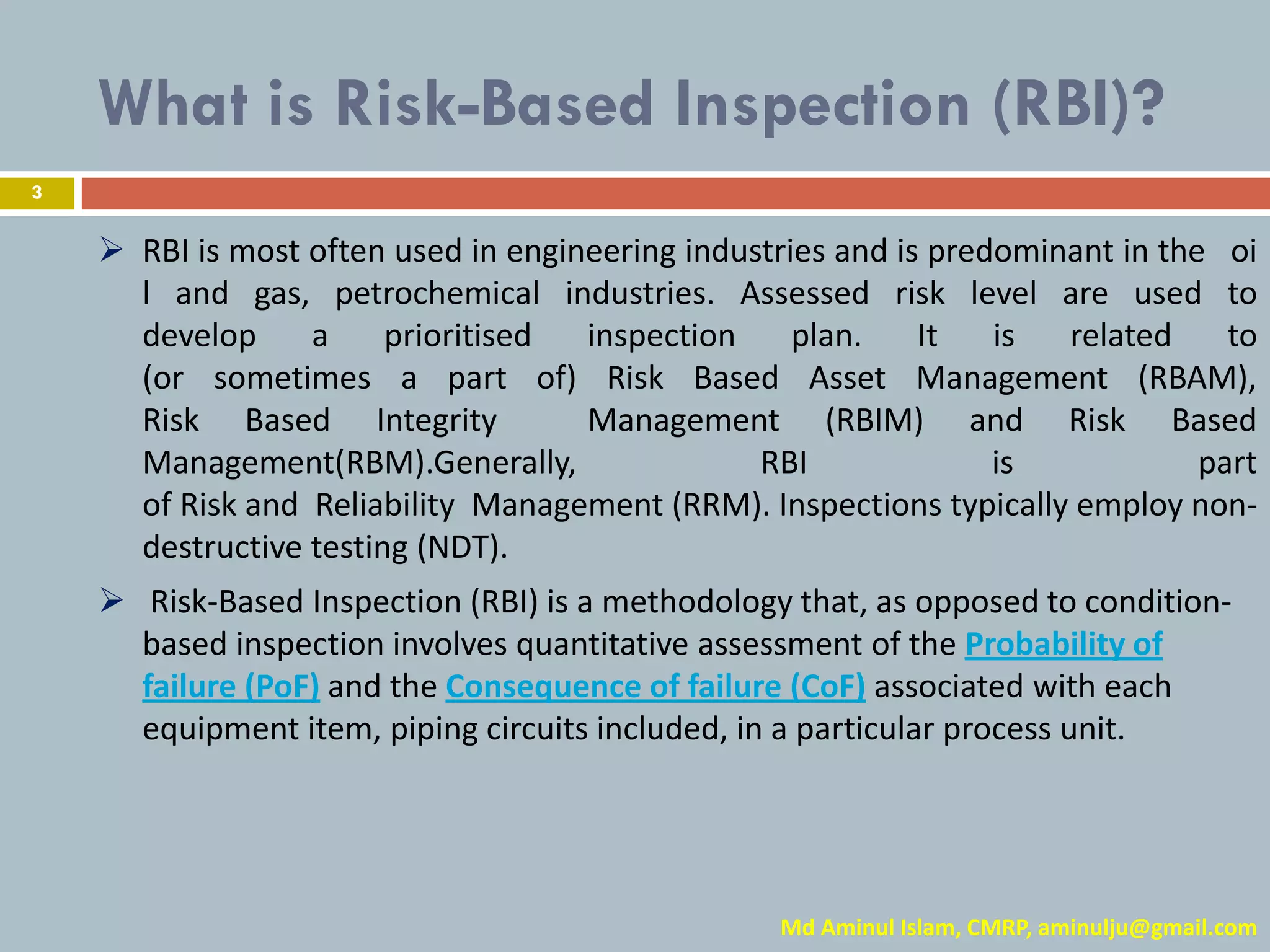 What is Risk-Based Inspection (RBI)?

3

➢ RBI is most often used in engineering industries and is predominant in the oi l and gas, petrochemical industries. Assessed risk level are used to develop a prioritised inspection plan. It is related to (or sometimes a part of) Risk Based Asset Management (RBAM), Risk Based Integrity Management (RBIM) and Risk Based Management(RBM).Generally, RBI is part of Risk and Reliability Management (RRM). Inspections typically employ non-destructive testing (NDT).

➢ Risk-Based Inspection (RBI) is a methodology that, as opposed to condition-based inspection involves quantitative assessment of the Probability of failure (PoF) and the Consequence of failure (CoF) associated with each equipment item, piping circuits included, in a particular process unit.

Md Aminul Islam, CMRP, aminulju@gmail.com